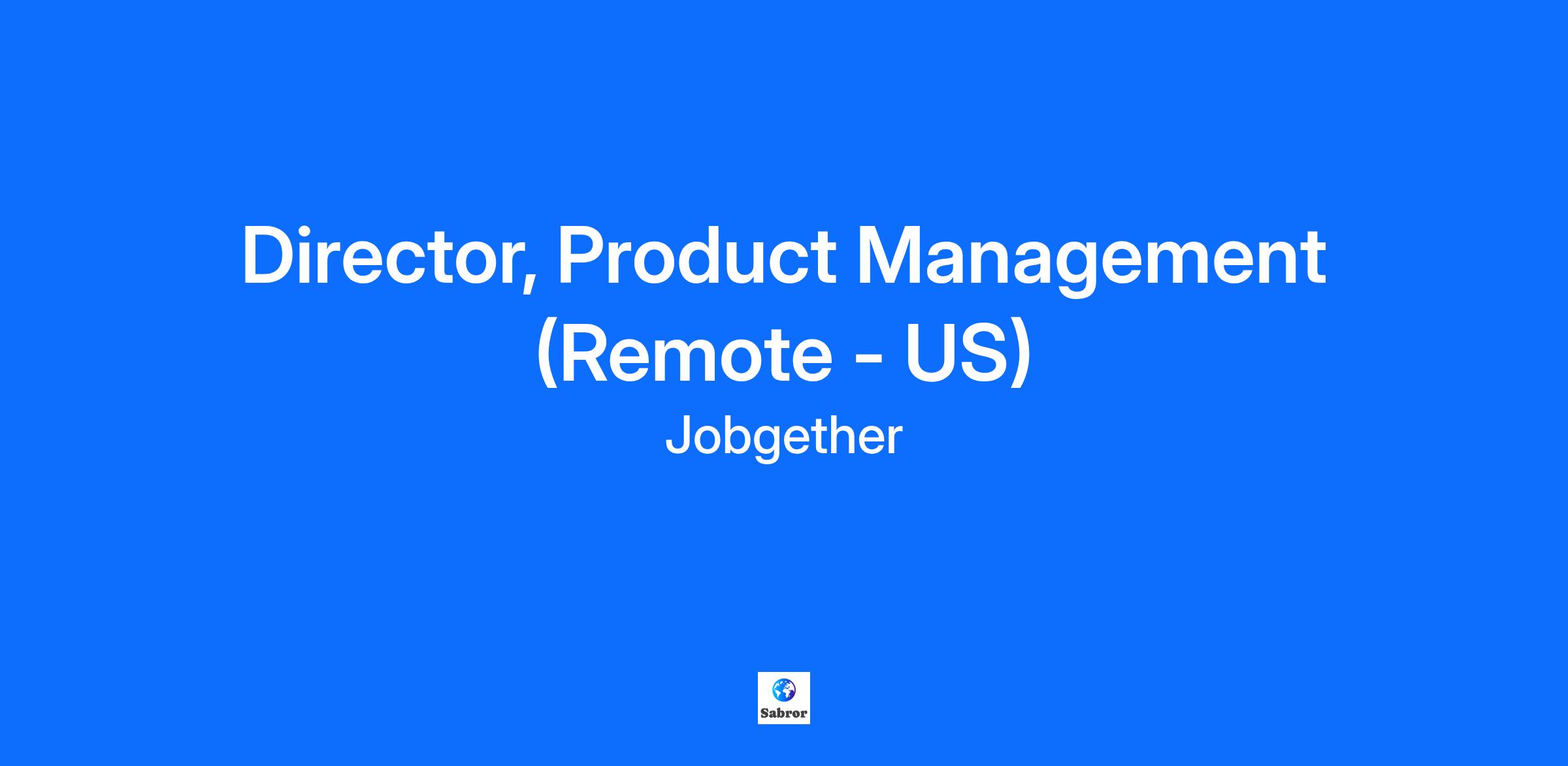 Director, Product Management (Remote - US)

Jobgether

Sabror